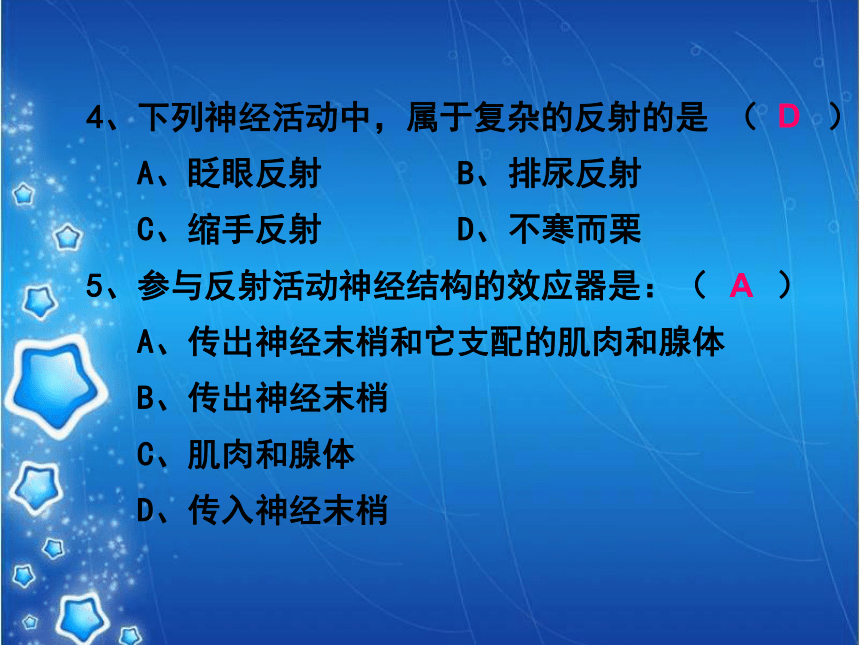 4、下列神经活动中，属于复杂的反射的是 （ D ）

A、眨眼反射　　　　B、排尿反射

C、缩手反射　　　　D、不寒而栗

5、参与反射活动神经结构的效应器是：（ A ）

A、传出神经末梢和它支配的肌肉和腺体

B、传出神经末梢

C、肌肉和腺体

D、传入神经末梢